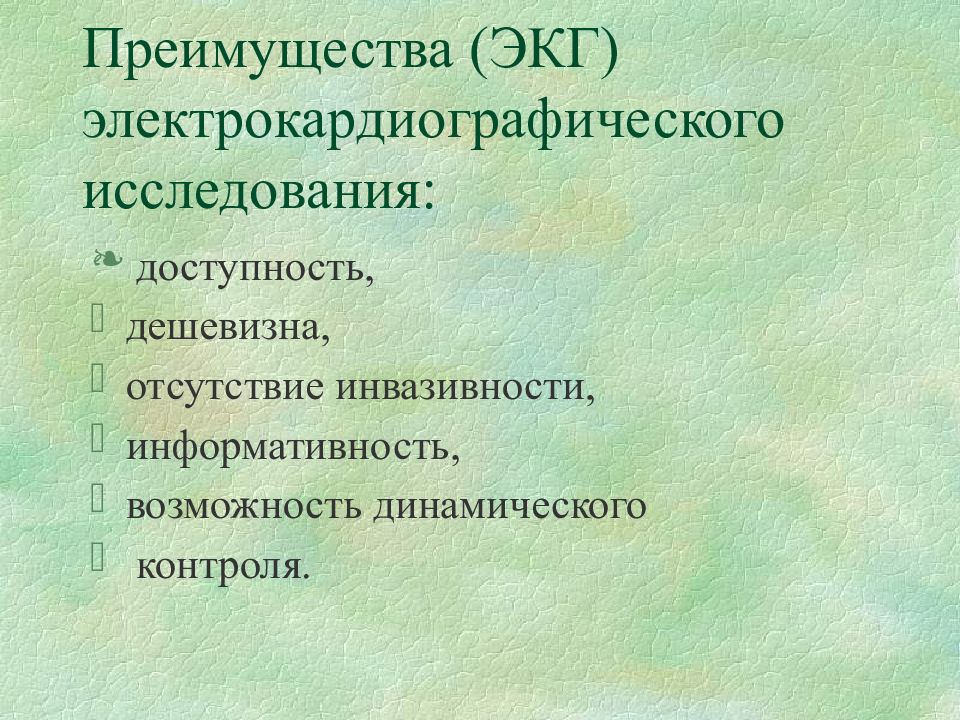 Преимущества (ЭКГ) электрокардиографического исследования:

❧ доступность,
дешевизна,
отсутствие инвазивности,
информативность,
возможность динамического
контроля.